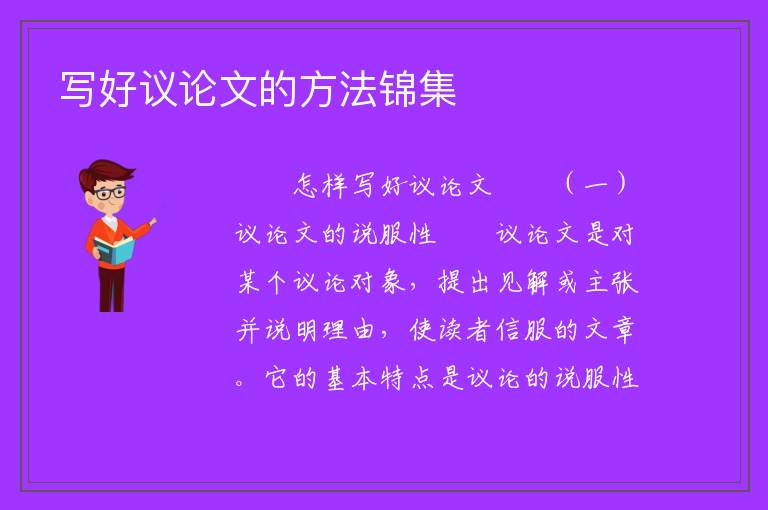 写好议论文的方法锦集

怎样写好议论文 （一）议论文的说服性 议论文是对某个议论对象，提出见解或主张并说明理由，使读者信服的文章。它的基本特点是议论的说服性